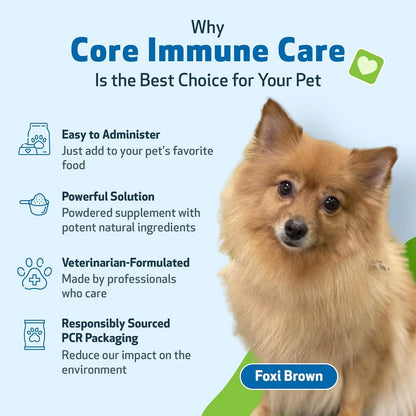 Why
Core Immune Care
Is the Best Choice for Your Pet

Easy to Administer
Just add to your pet's favorite food

Powerful Solution
Powdered supplement with potent natural ingredients

Veterinarian-Formulated
Made by professionals who care

Responsibly Sourced PCR Packaging
Reduce our impact on the environment

Foxi Brown